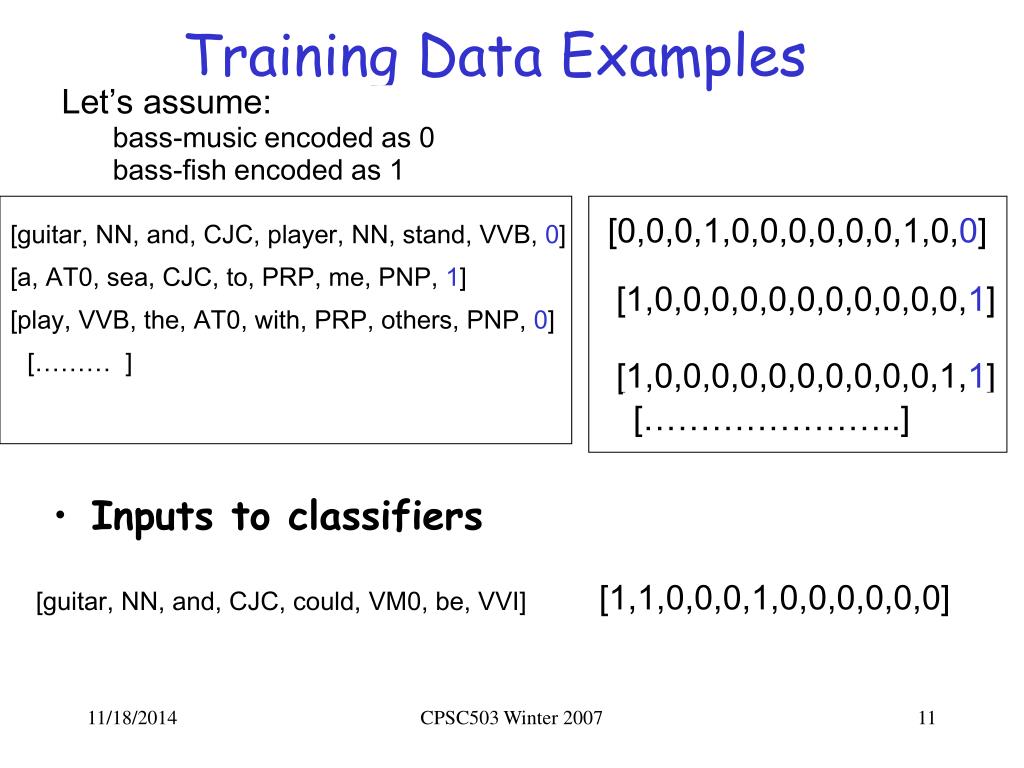 Training Data Examples

Let's assume:
bass-music encoded as 0
bass-fish encoded as 1

[guitar, NN, and, CJC, player, NN, stand, VVB, 0]
[a, AT0, sea, CJC, to, PRP, me, PNP, 1]
[play, VVB, the, AT0, with, PRP, others, PNP, 0]
[……… ]

[0,0,0,1,0,0,0,0,0,0,1,0,0]
[1,0,0,0,0,0,0,0,0,0,0,0,1]
[1,0,0,0,0,0,0,0,0,0,0,1,1]
[…………………..]

• Inputs to classifiers

[guitar, NN, and, CJC, could, VM0, be, VVI]

[1,1,0,0,0,1,0,0,0,0,0,0]

11/18/2014

CPSC503 Winter 2007

11